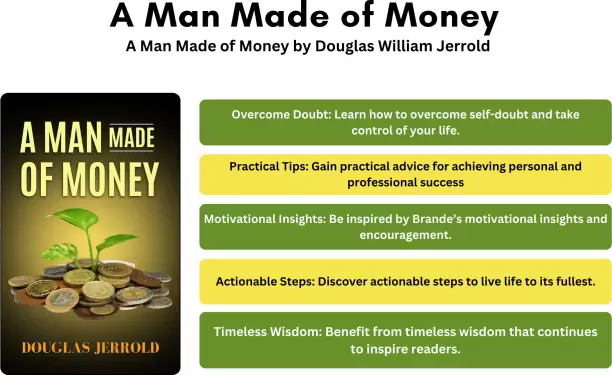 A Man Made of Money

A Man Made of Money by Douglas William Jerrold

A MAN MADE OF MONEY

DOUGLAS JERROLD

Overcome Doubt: Learn how to overcome self-doubt and take control of your life.

Practical Tips: Gain practical advice for achieving personal and professional success

Motivational Insights: Be inspired by Brande's motivational insights and encouragement.

Actionable Steps: Discover actionable steps to live life to its fullest.

Timeless Wisdom: Benefit from timeless wisdom that continues to inspire readers.